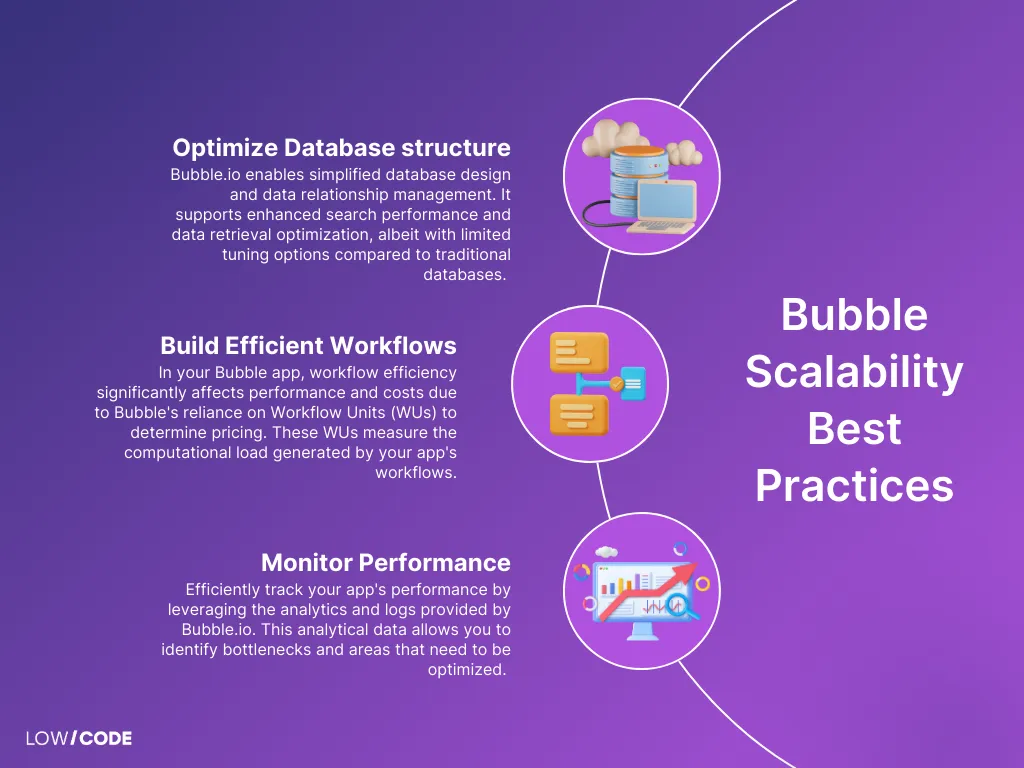 Optimize Database structure

Bubble.io enables simplified database design and data relationship management. It supports enhanced search performance and data retrieval optimization, albeit with limited tuning options compared to traditional databases.

Build Efficient Workflows

In your Bubble app, workflow efficiency significantly affects performance and costs due to Bubble's reliance on Workflow Units (WUs) to determine pricing. These WUs measure the computational load generated by your app's workflows.

Monitor Performance

Efficiently track your app's performance by leveraging the analytics and logs provided by Bubble.io. This analytical data allows you to identify bottlenecks and areas that need to be optimized.

Bubble Scalability Best Practices

LOW/CODE